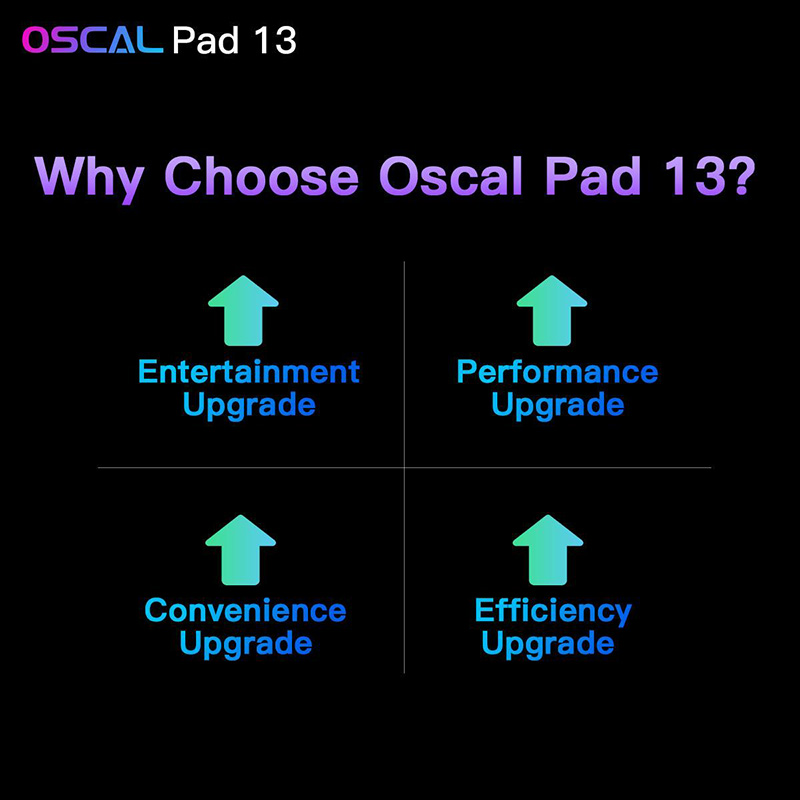 OSCAL Pad 13

Why Choose Oscal Pad 13?

Entertainment Upgrade

Performance Upgrade

Convenience Upgrade

Efficiency Upgrade